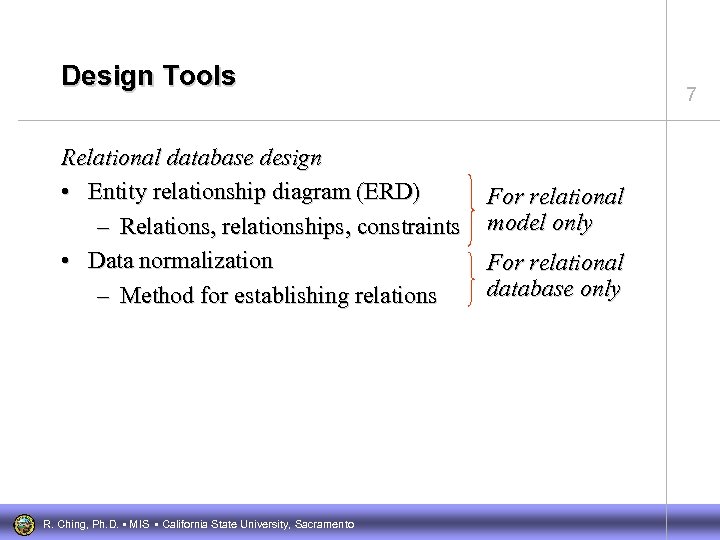 Design Tools

7

Relational database design

• Entity relationship diagram (ERD)
– Relations, relationships, constraints

For relational model only

• Data normalization
– Method for establishing relations

For relational database only

R. Ching, Ph.D. ▪ MIS ▪ California State University, Sacramento